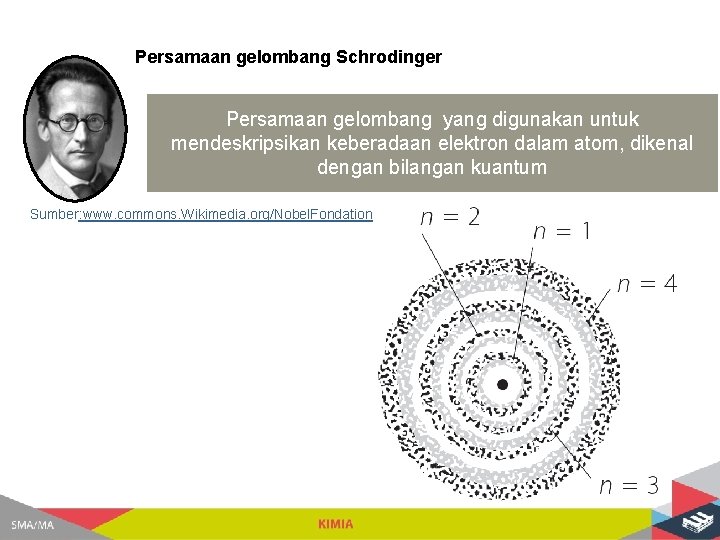 Persamaan gelombang Schrodinger

Persamaan gelombang yang digunakan untuk mendeskripsikan keberadaan elektron dalam atom, dikenal dengan bilangan kuantum

Sumber:www.commons.Wikimedia.org/NobelFondation

$n = 2$

$n = 1$

$n = 4$

$n = 3$

SMA/MA

KIMIA